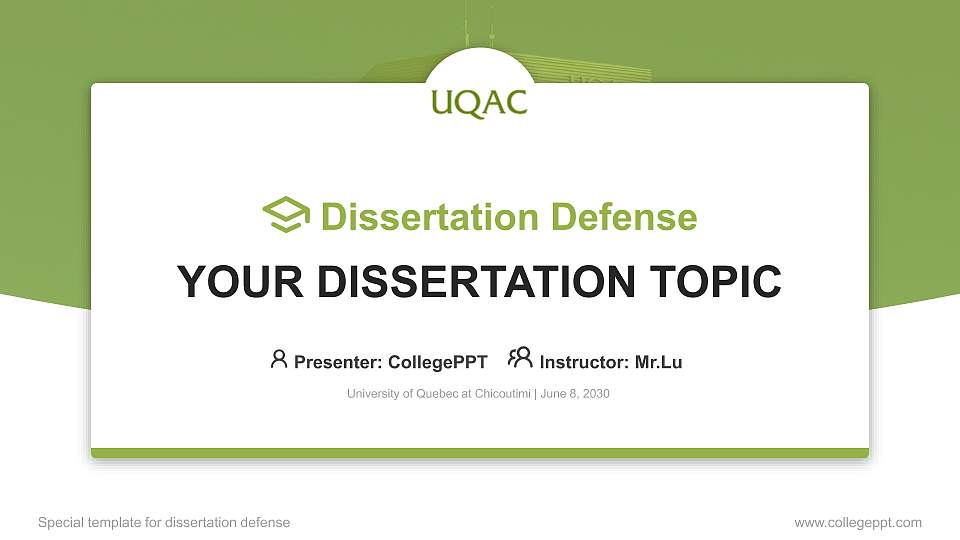 UQAC

Dissertation Defense

YOUR DISSERTATION TOPIC

Presenter: CollegePPT Instructor: Mr.Lu

University of Quebec at Chicoutimi | June 8, 2030

Special template for dissertation defense

www.collegeppt.com